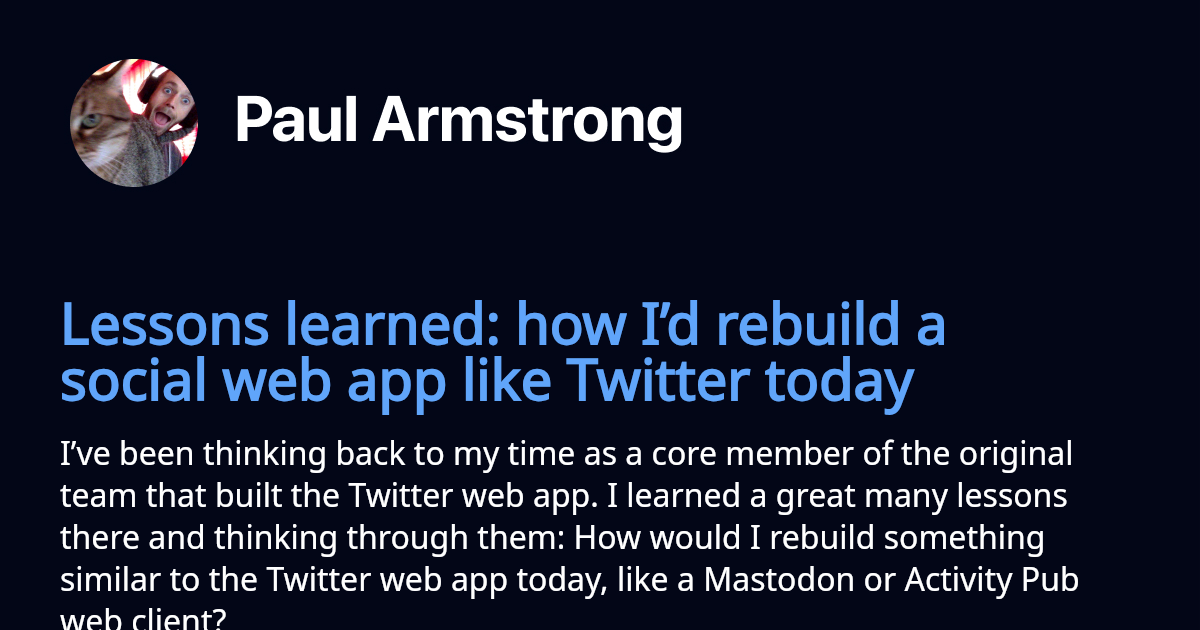 Paul Armstrong

Lessons learned: how I'd rebuild a social web app like Twitter today

I've been thinking back to my time as a core member of the original team that built the Twitter web app. I learned a great many lessons there and thinking through them: How would I rebuild something similar to the Twitter web app today, like a Mastodon or Activity Pub web client?